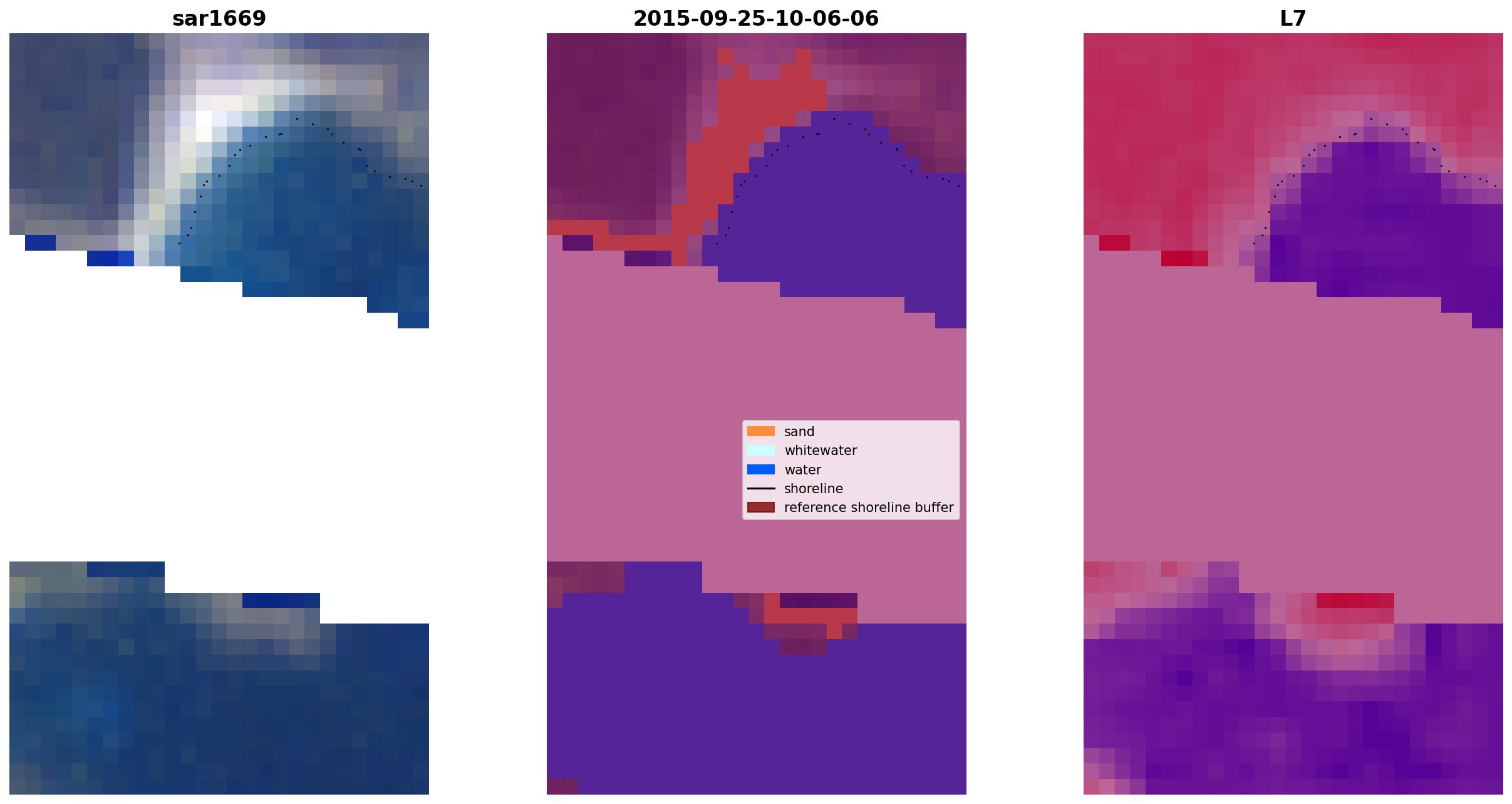 sar1669

2015-09-25-10-06-06

L7

sand
whitewater
water
shoreline
reference shoreline buffer